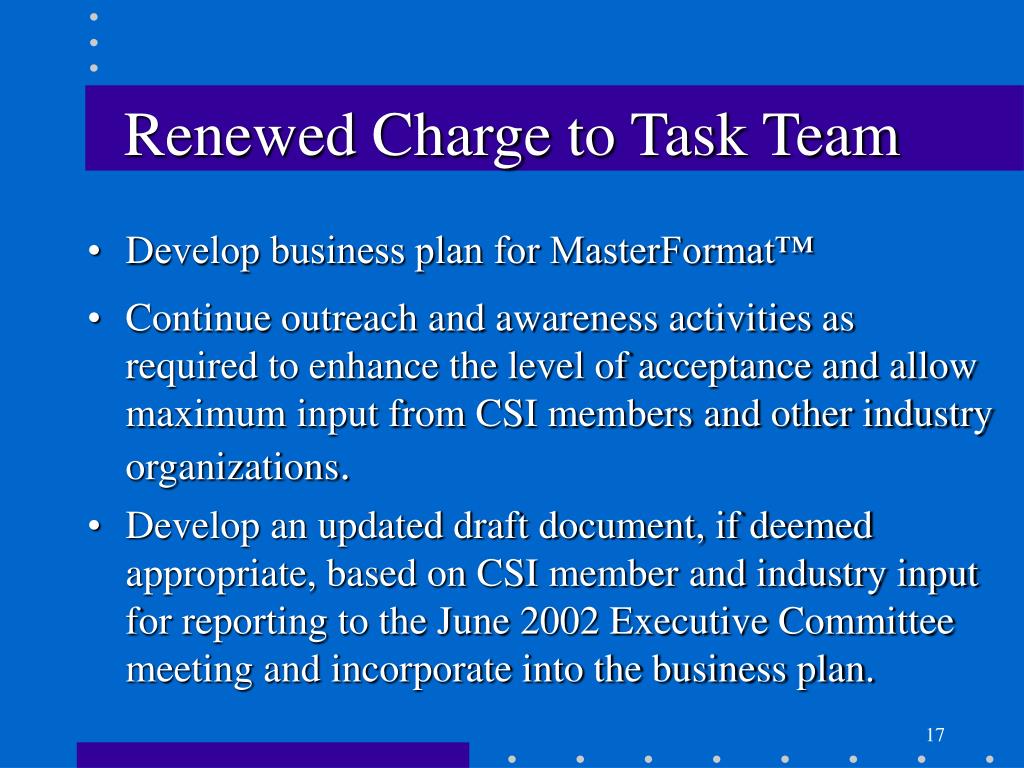 Renewed Charge to Task Team

• Develop business plan for MasterFormat™

• Continue outreach and awareness activities as required to enhance the level of acceptance and allow maximum input from CSI members and other industry organizations.

• Develop an updated draft document, if deemed appropriate, based on CSI member and industry input for reporting to the June 2002 Executive Committee meeting and incorporate into the business plan.

17